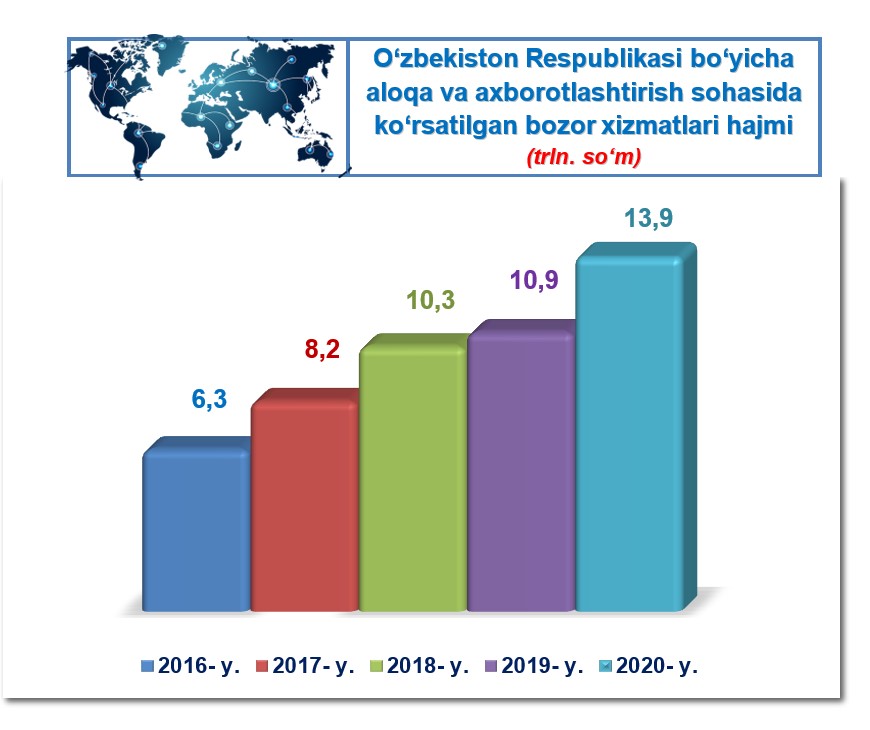 O‘zbekiston Respublikasi bo‘yicha aloqa va axborotlashtirish sohasida ko‘rsatilgan bozor xizmatlari hajmi
(trln. so‘m)

6,3
8,2
10,3
10,9
13,9

2016- y. 2017- y. 2018- y. 2019- y. 2020- y.